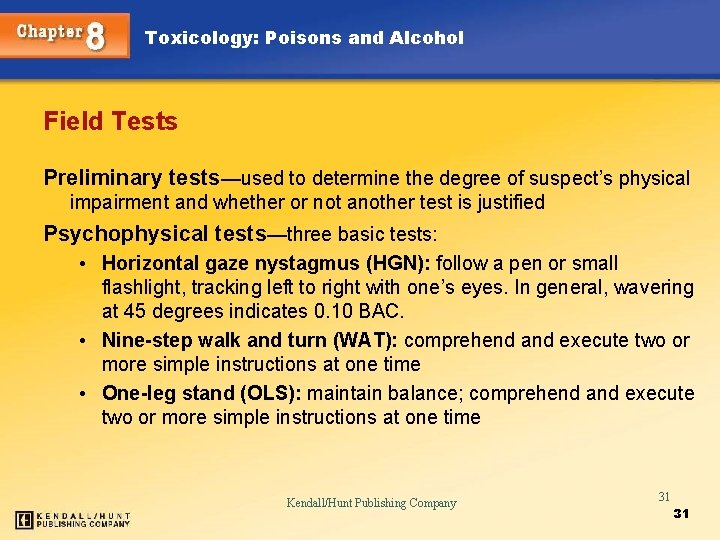 Chapter 8 Toxicology: Poisons and Alcohol

Field Tests

Preliminary tests—used to determine the degree of suspect's physical impairment and whether or not another test is justified

Psychophysical tests—three basic tests:

• Horizontal gaze nystagmus (HGN): follow a pen or small flashlight, tracking left to right with one's eyes. In general, wavering at 45 degrees indicates 0.10 BAC.
• Nine-step walk and turn (WAT): comprehend and execute two or more simple instructions at one time
• One-leg stand (OLS): maintain balance; comprehend and execute two or more simple instructions at one time

Kendall/Hunt Publishing Company

31

31

KENDALL/HUNT PUBLISHING COMPANY